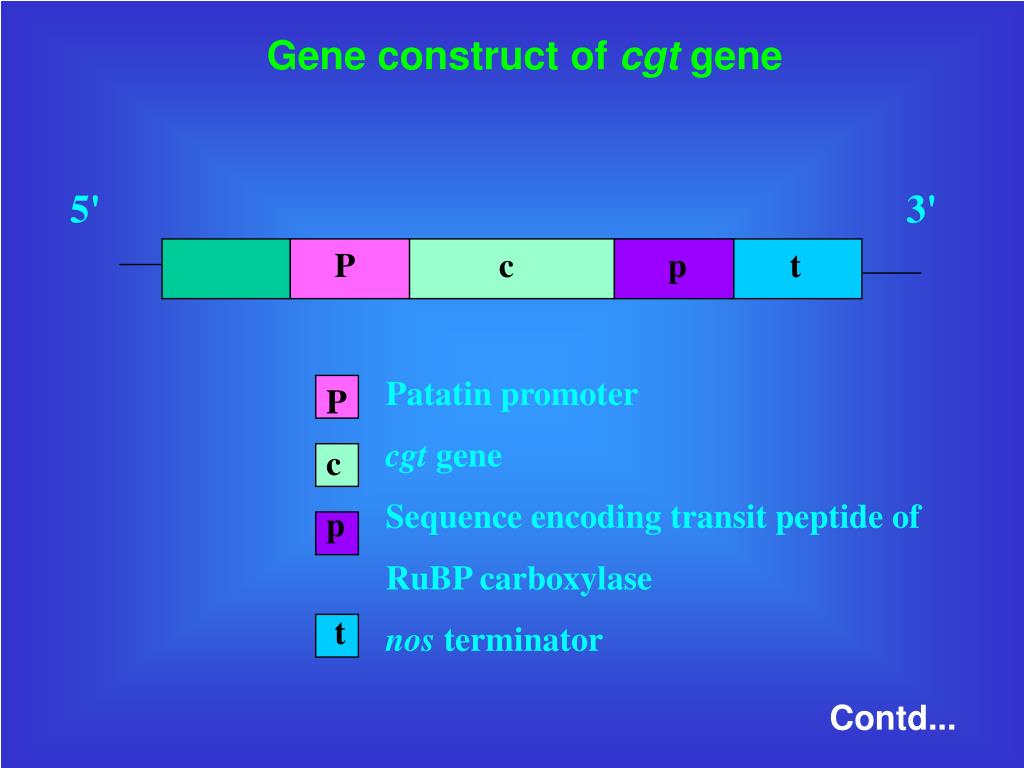 Gene construct of cgt gene

5'

3'

P c p t

P Patatin promoter

c cgt gene

p Sequence encoding transit peptide of RuBP carboxylase

t nos terminator

Contd...